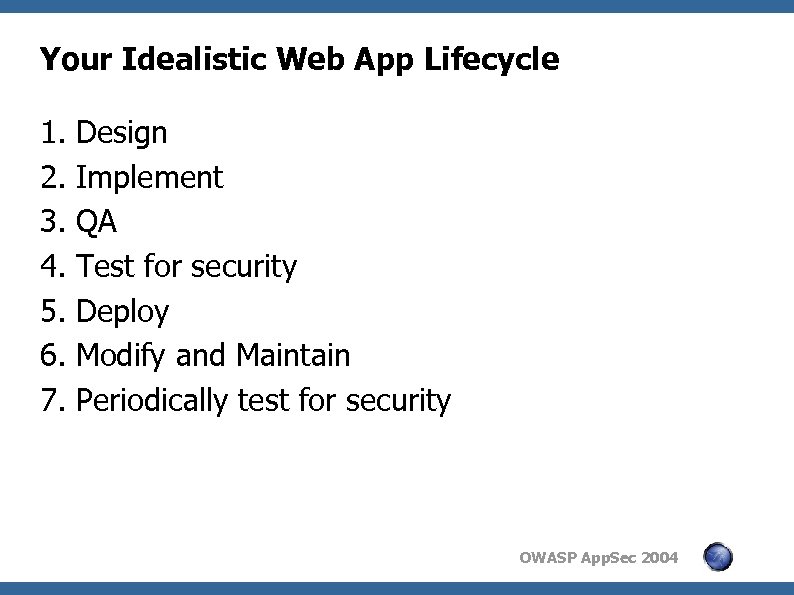 Your Idealistic Web App Lifecycle

1. Design
2. Implement
3. QA
4. Test for security
5. Deploy
6. Modify and Maintain
7. Periodically test for security

OWASP AppSec 2004